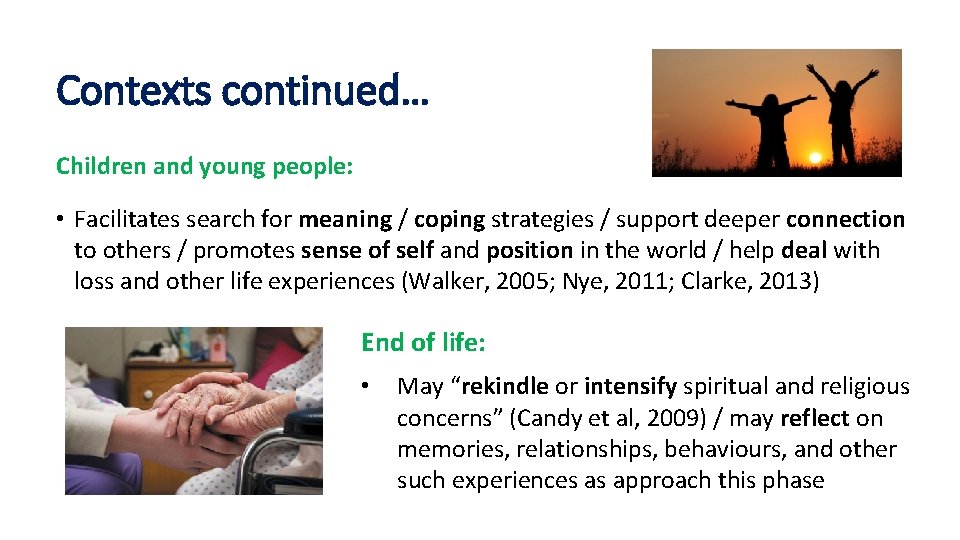 Contexts continued…

Children and young people:

• Facilitates search for meaning / coping strategies / support deeper connection to others / promotes sense of self and position in the world / help deal with loss and other life experiences (Walker, 2005; Nye, 2011; Clarke, 2013)

End of life:

• May “rekindle or intensify spiritual and religious concerns” (Candy et al, 2009) / may reflect on memories, relationships, behaviours, and other such experiences as approach this phase